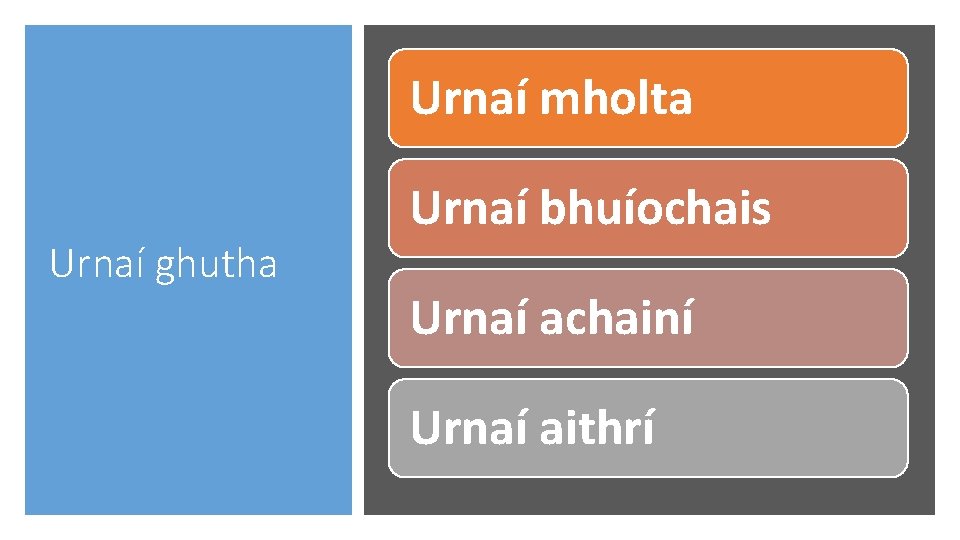 Urnaí ghutha

Urnaí mholta

Urnaí bhuíochais

Urnaí achainí

Urnaí aithrí